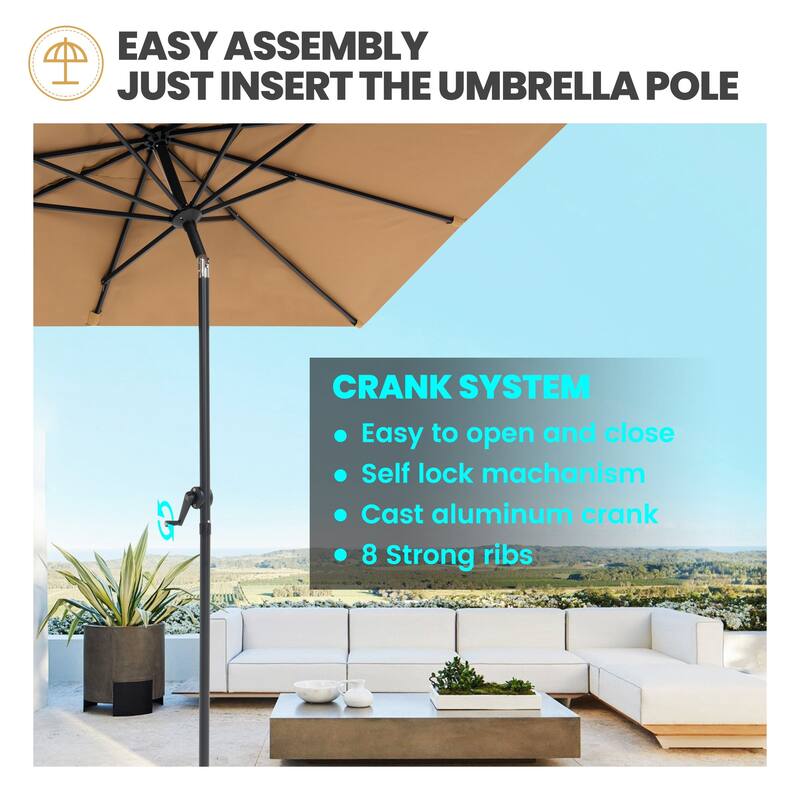 EASY ASSEMBLY
JUST INSERT THE UMBRELLA POLE

CRANK SYSTEM
• Easy to open and close
• Self lock machanism
• Cast aluminum crank
• 8 Strong ribs